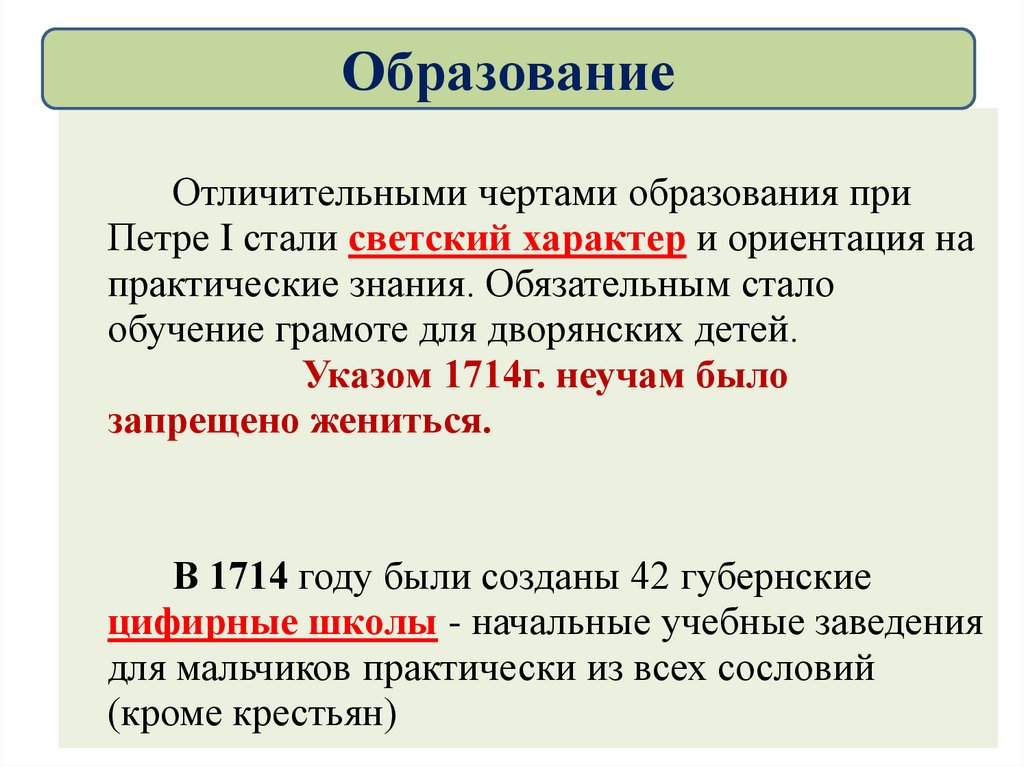 Образование

Отличительными чертами образования при Петре I стали светский характер и ориентация на практические знания. Обязательным стало обучение грамоте для дворянских детей.

Указом 1714г. неучам было запрещено жениться.

В 1714 году были созданы 42 губернские цифирные школы - начальные учебные заведения для мальчиков практически из всех сословий (кроме крестьян)